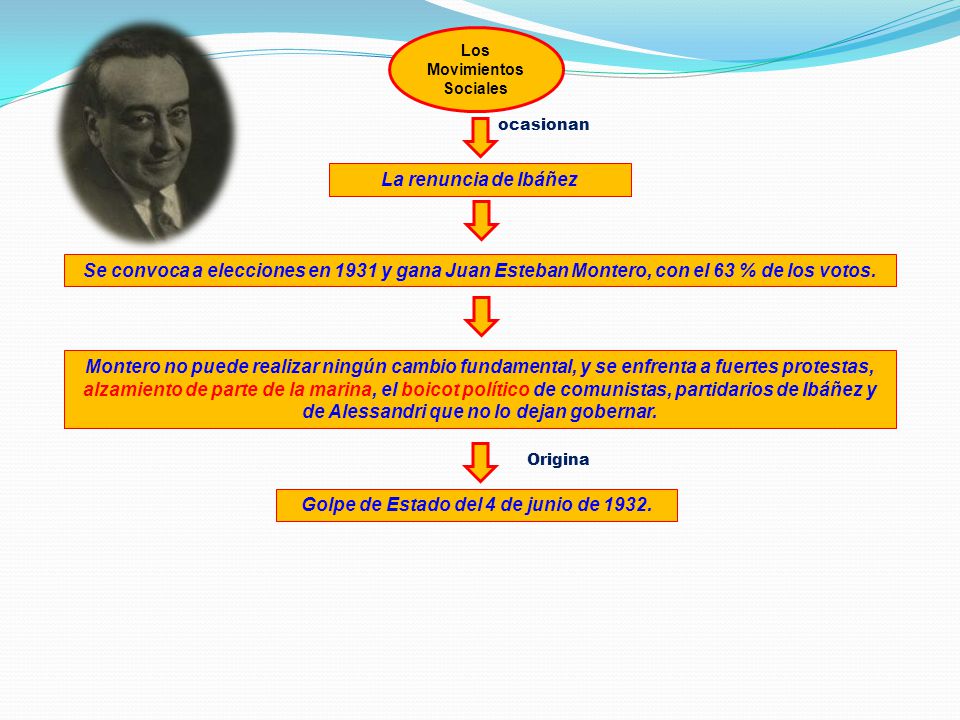 Los Movimientos Sociales

ocasionan

La renuncia de Ibáñez

Se convoca a elecciones en 1931 y gana Juan Esteban Montero, con el 63 % de los votos.

Montero no puede realizar ningún cambio fundamental, y se enfrenta a fuertes protestas, alzamiento de parte de la marina, el boicot político de comunistas, partidarios de Ibáñez y de Alessandri que no lo dejan gobernar.

Origina

Golpe de Estado del 4 de junio de 1932.